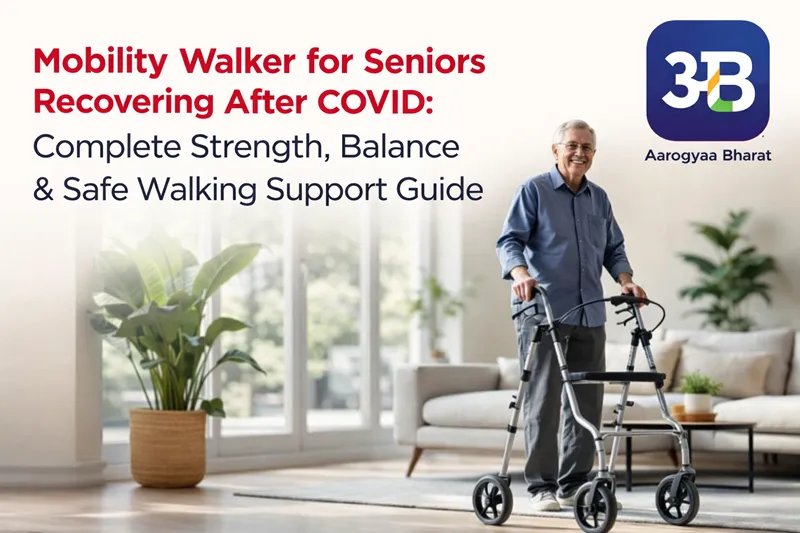 Mobility Walker for Seniors Recovering After COVID:
Complete Strength, Balance & Safe Walking Support Guide

3B
Aarogyaa Bharat